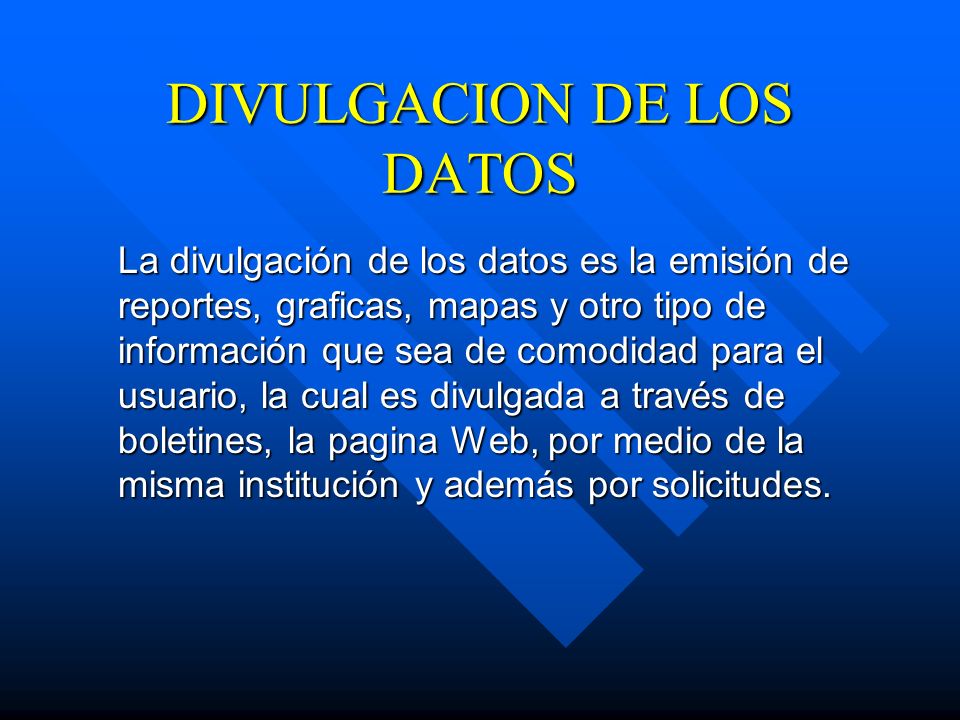 DIVULGACION DE LOS DATOS

La divulgación de los datos es la emisión de reportes, graficas, mapas y otro tipo de información que sea de comodidad para el usuario, la cual es divulgada a través de boletines, la pagina Web, por medio de la misma institución y además por solicitudes.